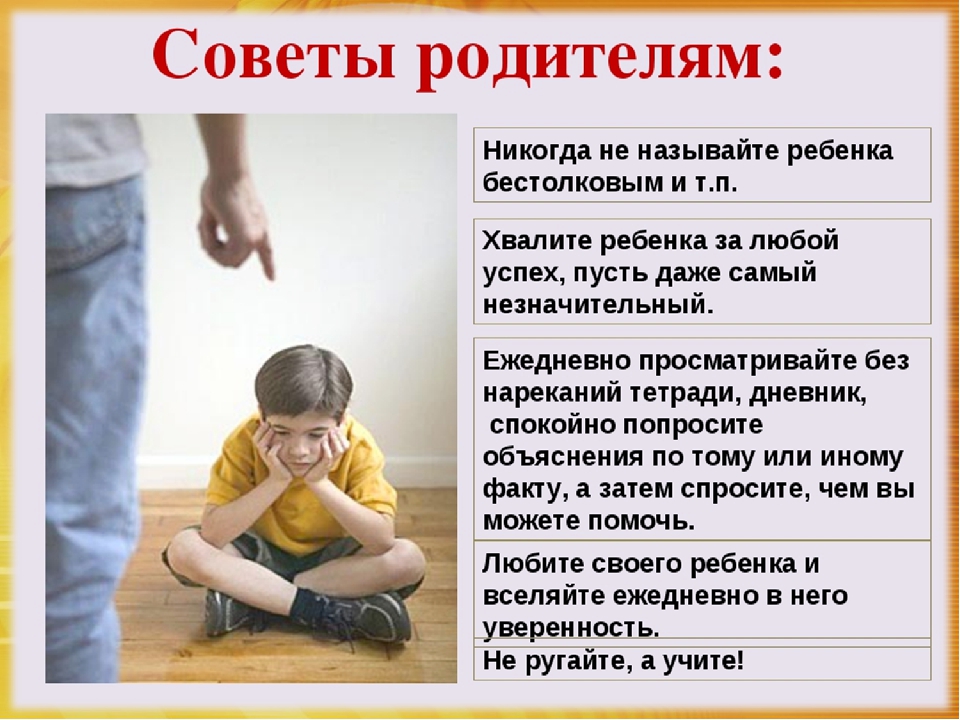 Советы родителям:

Никогда не называйте ребенка бестолковым и т.п.

Хвалите ребенка за любой успех, пусть даже самый незначительный.

Ежедневно просматривайте без нареканий тетради, дневник, спокойно попросите объяснения по тому или иному факту, а затем спросите, чем вы можете помочь.

Любите своего ребенка и вселяйте ежедневно в него уверенность.

Не ругайте, а учите!